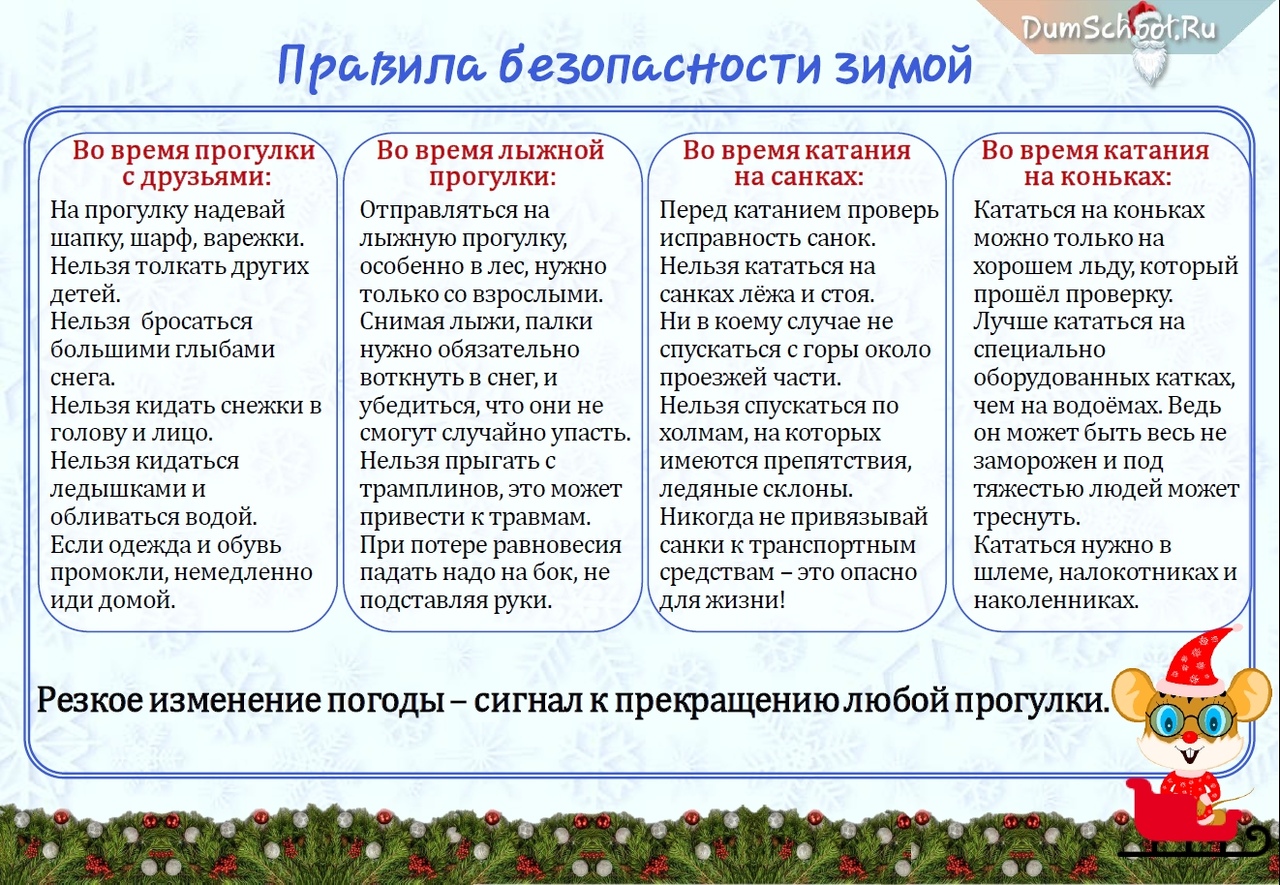 DumSchool.Ru

Правила безопасности зимой

Во время прогулки с друзьями:

На прогулку надевай шапку, шарф, варежки.
Нельзя толкать других детей.
Нельзя  бросаться большими глыбами снега.
Нельзя кидать снежки в голову и лицо.
Нельзя кидаться ледышками и обливаться водой.
Если одежда и обувь промокли, немедленно иди домой.

Во время лыжной прогулки:

Отправляться на лыжную прогулку, особенно в лес, нужно только со взрослыми.
Снимая лыжи, палки нужно обязательно воткнуть в снег, и убедиться, что они не смогут случайно упасть.
Нельзя прыгать с трамплинов, это может привести к травмам.
При потере равновесия падать надо на бок, не подставляя руки.

Во время катания на санках:

Перед катанием проверь исправность санок.
Нельзя кататься на санках лёжа и стоя.
Ни в коему случае не спускаться с горы около проезжей части.
Нельзя спускаться по холмам, на которых имеются препятствия, ледяные склоны.
Никогда не привязывай санки к транспортным средствам – это опасно для жизни!

Во время катания на коньках:

Кататься на коньках можно только на хорошем льду, который прошёл проверку.
Лучше кататься на специально оборудованных катках, чем на водоёмах. Ведь он может быть весь не заморожен и под тяжестью людей может треснуть.
Кататься нужно в шлеме, налокотниках и наколенниках.

Резкое изменение погоды – сигнал к прекращению любой прогулки.